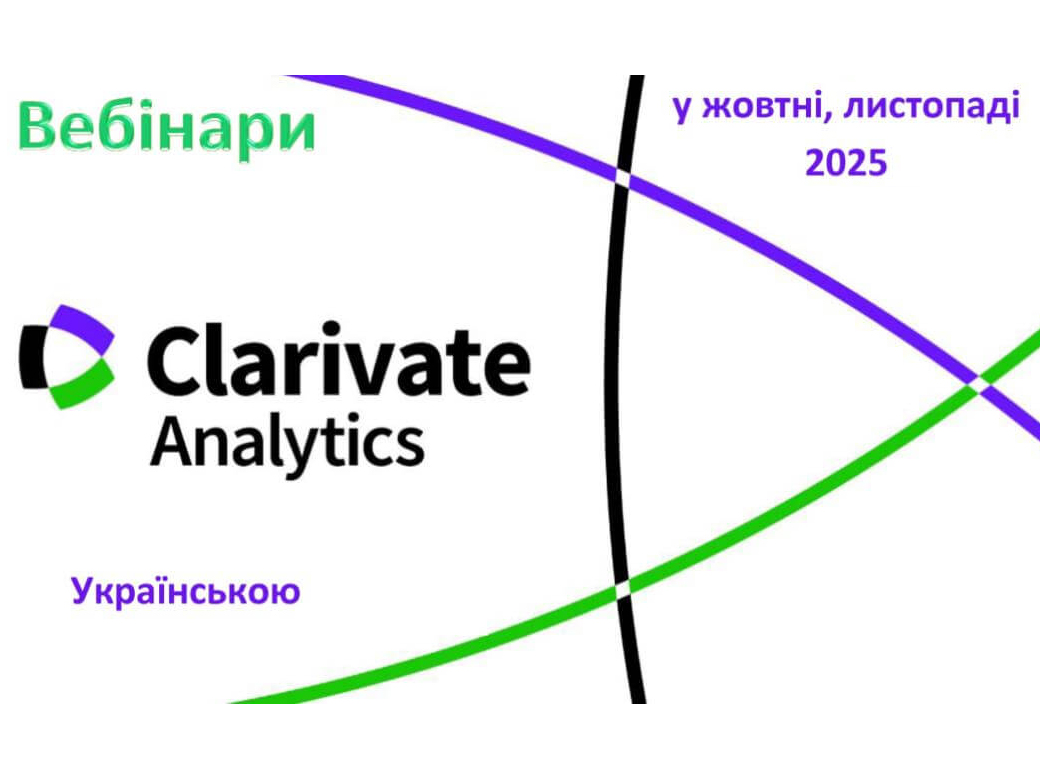 Вебінари

у жовтні, листопаді
2025

Clarivate
Analytics

Українською